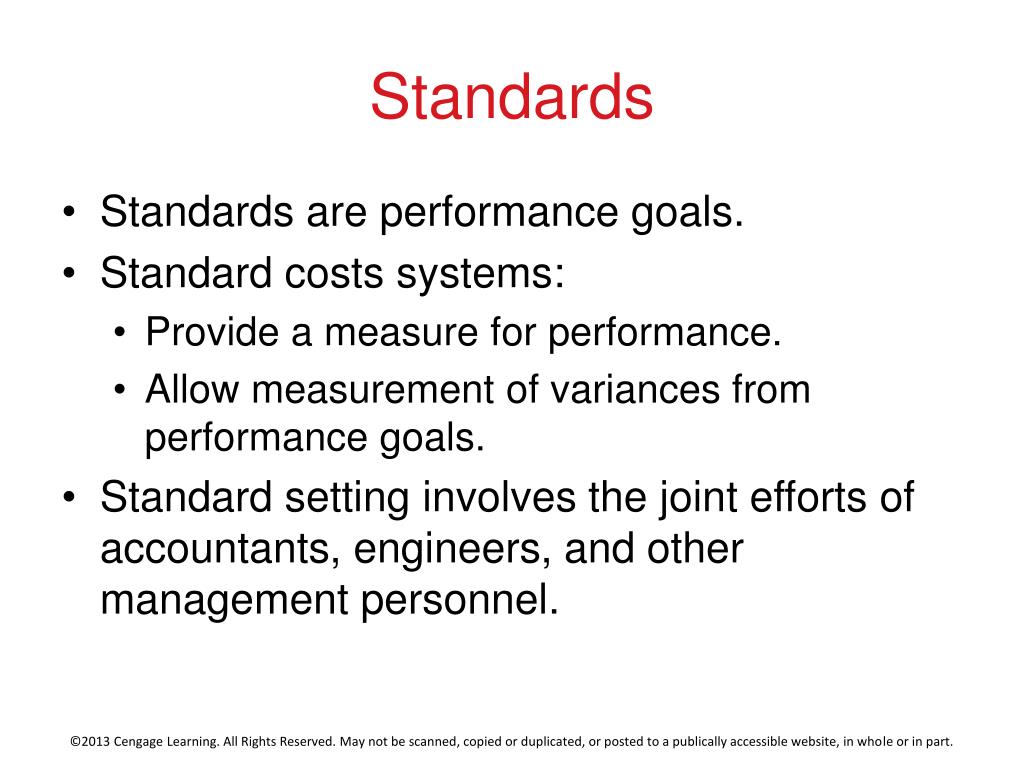 Standards

• Standards are performance goals.
• Standard costs systems:
  • Provide a measure for performance.
  • Allow measurement of variances from performance goals.
• Standard setting involves the joint efforts of accountants, engineers, and other management personnel.

©2013 Cengage Learning. All Rights Reserved. May not be scanned, copied or duplicated, or posted to a publically accessible website, in whole or in part.